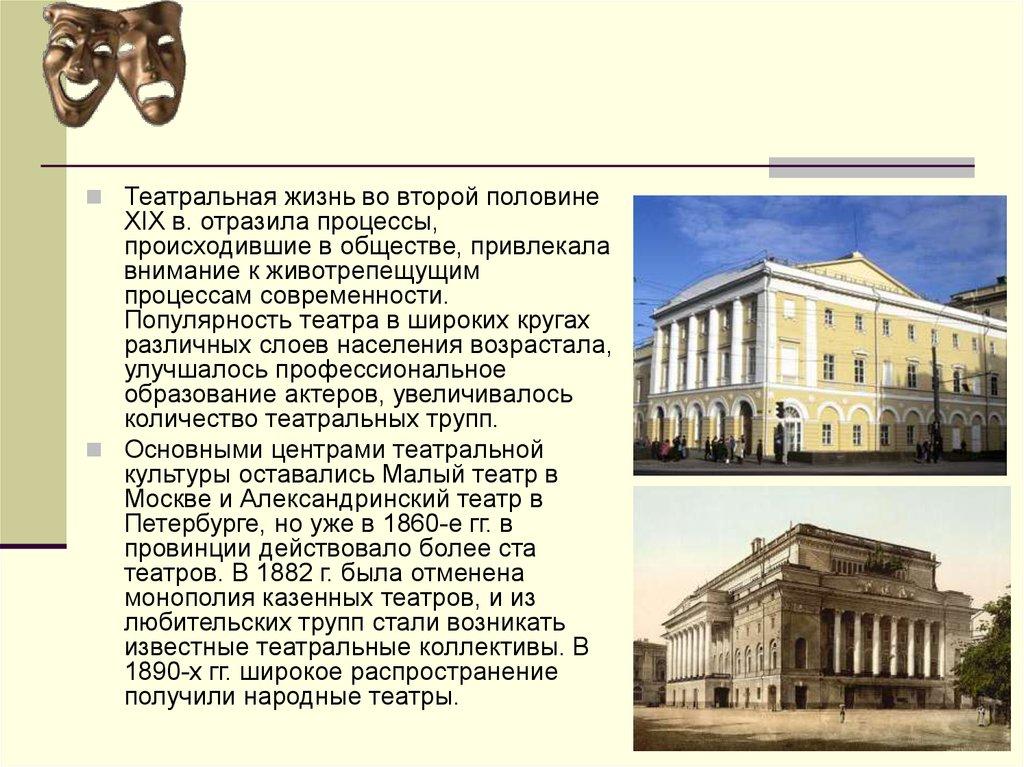 Театральная жизнь во второй половине XIX в. отразила процессы, происходившие в обществе, привлекала внимание к животрепещущим процессам современности. Популярность театра в широких кругах различных слоев населения возрастала, улучшалось профессиональное образование актеров, увеличивалось количество театральных трупп.

Основными центрами театральной культуры оставались Малый театр в Москве и Александринский театр в Петербурге, но уже в 1860-е гг. в провинции действовало более ста театров. В 1882 г. была отменена монополия казенных театров, и из любительских трупп стали возникать известные театральные коллективы. В 1890-х гг. широкое распространение получили народные театры.